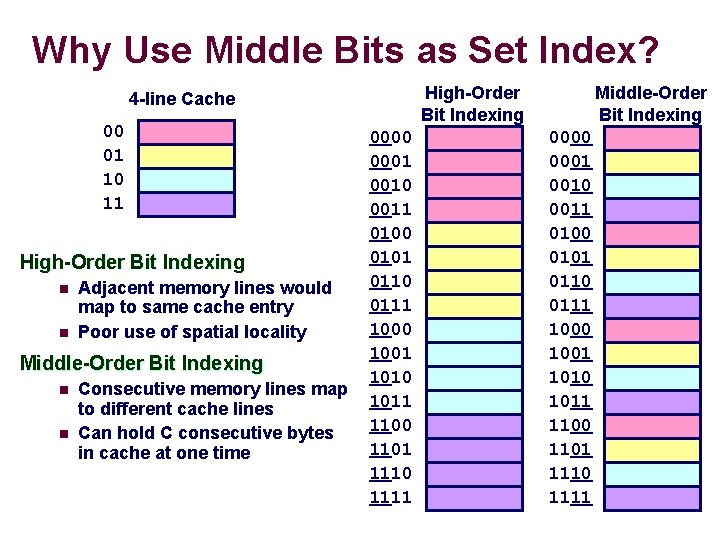 Why Use Middle Bits as Set Index?

4-line Cache

00
01
10
11

High-Order Bit Indexing

■ Adjacent memory lines would map to same cache entry

■ Poor use of spatial locality

Middle-Order Bit Indexing

■ Consecutive memory lines map to different cache lines

■ Can hold C consecutive bytes in cache at one time

High-Order Bit Indexing

0000
0001
0010
0011
0100
0101
0110
0111
1000
1001
1010
1011
1100
1101
1110
1111

Middle-Order Bit Indexing

0000
0001
0010
0011
0100
0101
0110
0111
1000
1001
1010
1011
1100
1101
1110
1111